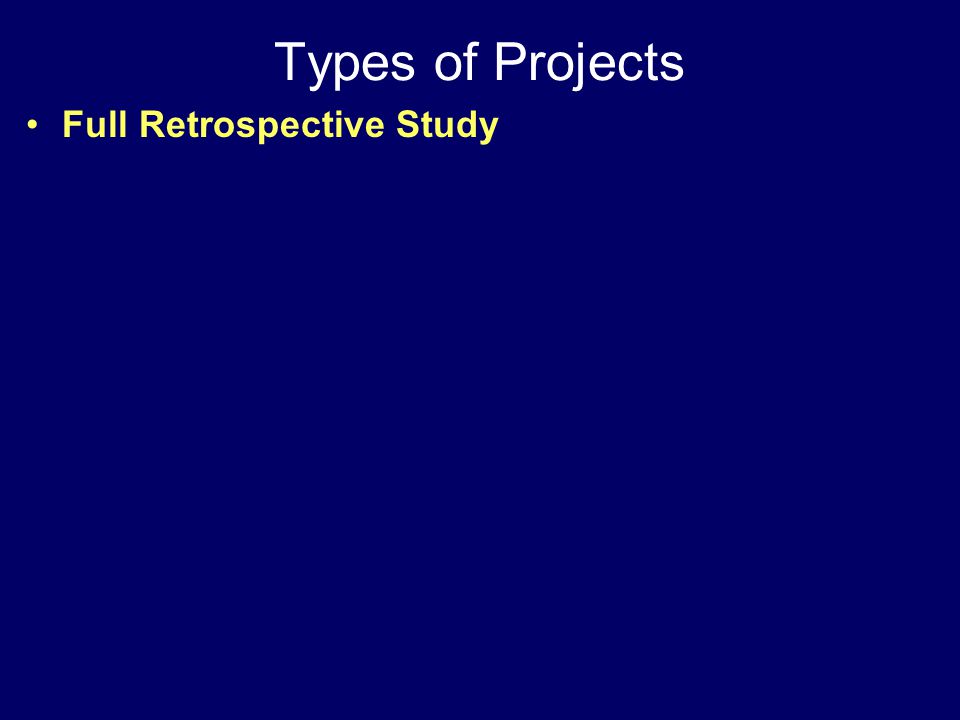 Types of Projects

• Full Retrospective Study